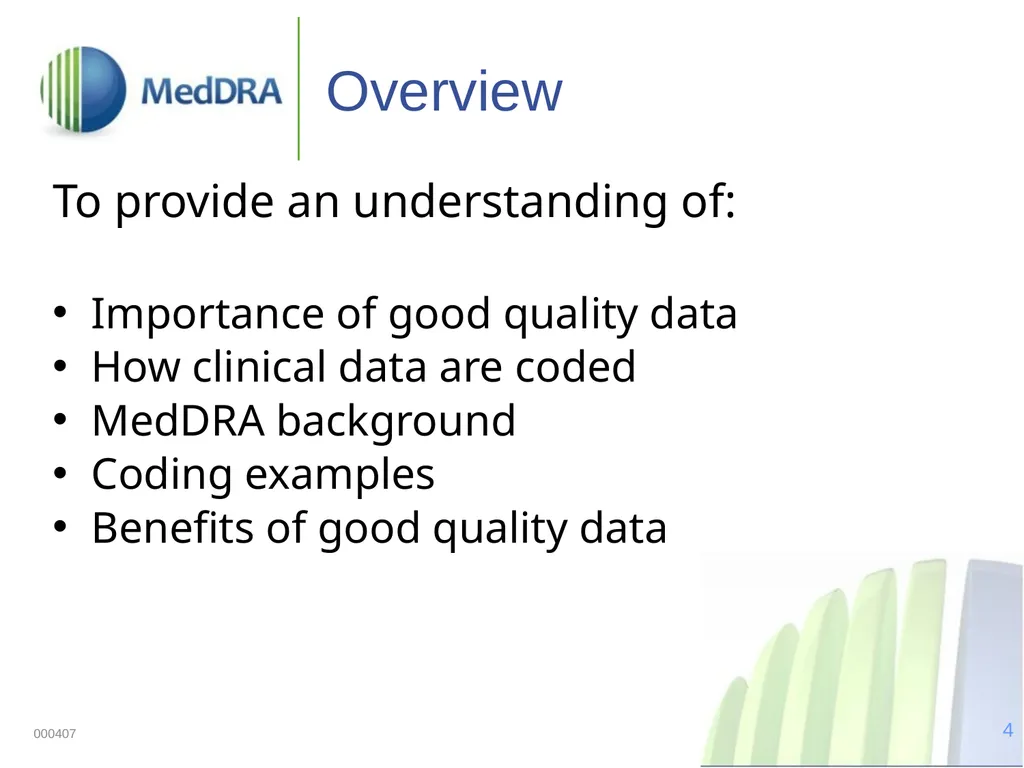 MedDRA

Overview

To provide an understanding of:

• Importance of good quality data
• How clinical data are coded
• MedDRA background
• Coding examples
• Benefits of good quality data

000407

4